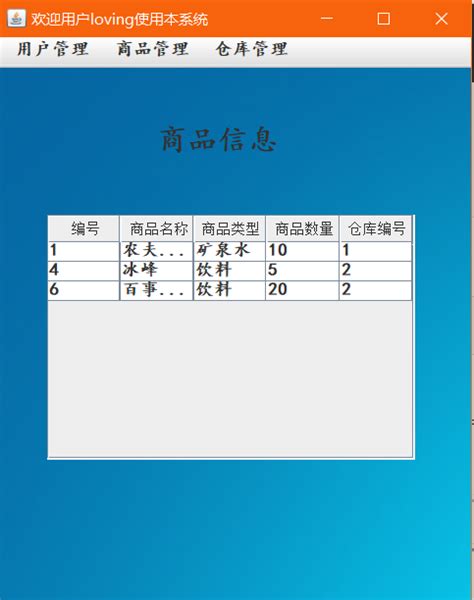 欢迎用户loving使用本系统

用户管理 商品管理 仓库管理

商品信息

| 编号 | 商品名称 | 商品类型 | 商品数量 | 仓库编号 |
|---|---|---|---|---|
| 1 | 农夫... | 矿泉水 | 10 | 1 |
| 4 | 冰峰 | 饮料 | 5 | 2 |
| 6 | 百事... | 饮料 | 20 | 2 |